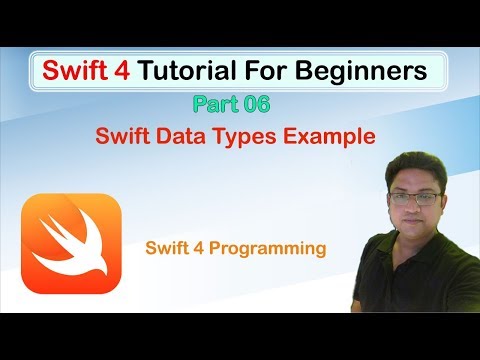 Swift 4 Tutorial For Beginners

Part 06

Swift Data Types Example

Swift 4 Programming